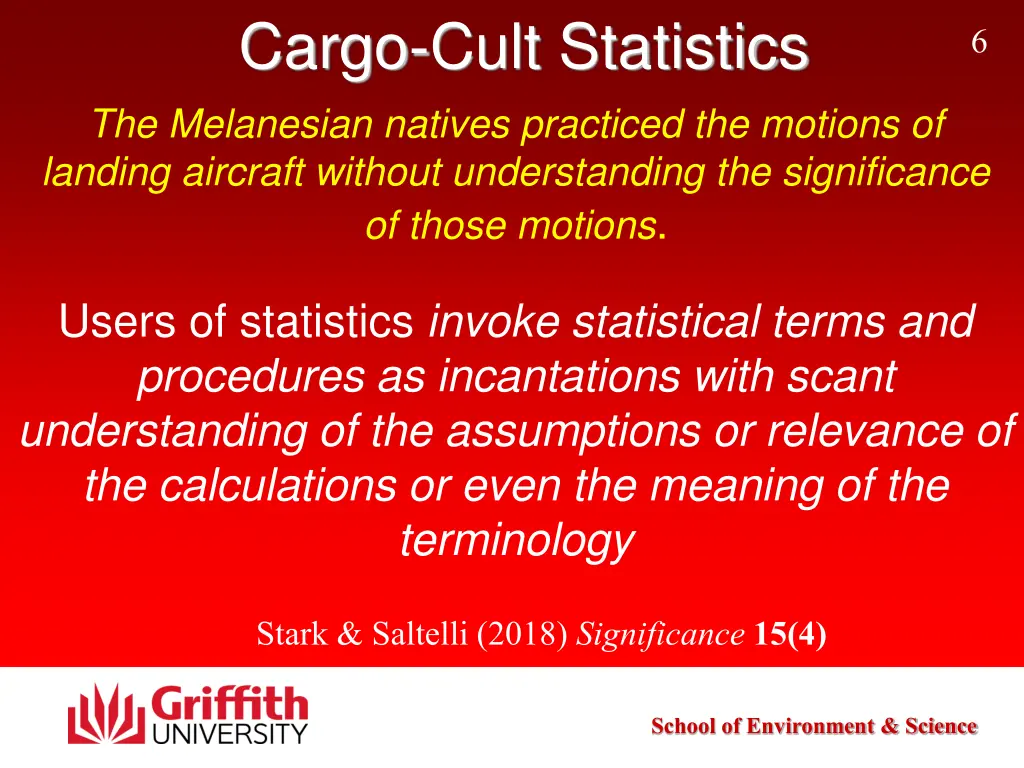 Cargo-Cult Statistics

6

The Melanesian natives practiced the motions of landing aircraft without understanding the significance of those motions.

Users of statistics invoke statistical terms and procedures as incantations with scant understanding of the assumptions or relevance of the calculations or even the meaning of the terminology

Stark & Saltelli (2018) Significance 15(4)

Griffith UNIVERSITY

School of Environment & Science